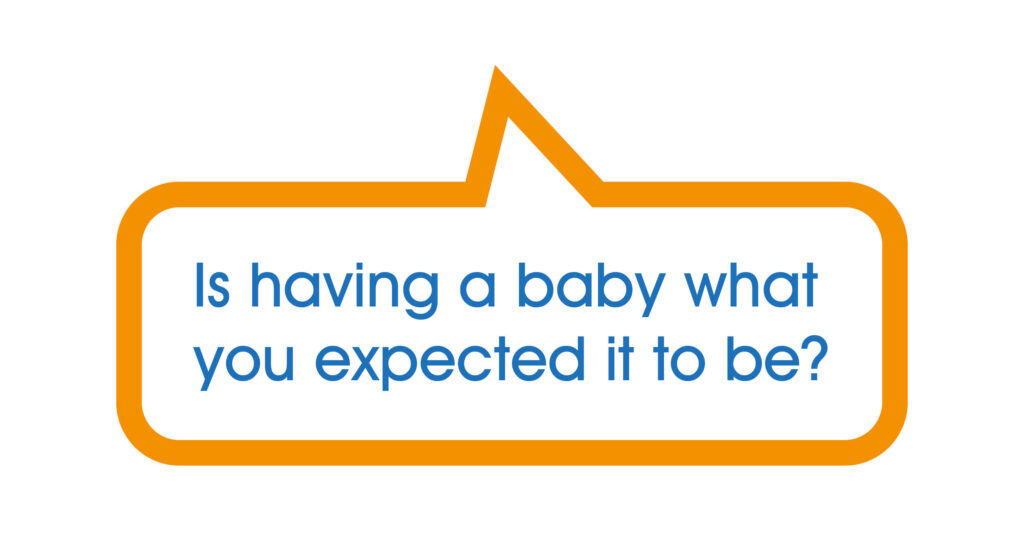 Is having a baby what you expected it to be?